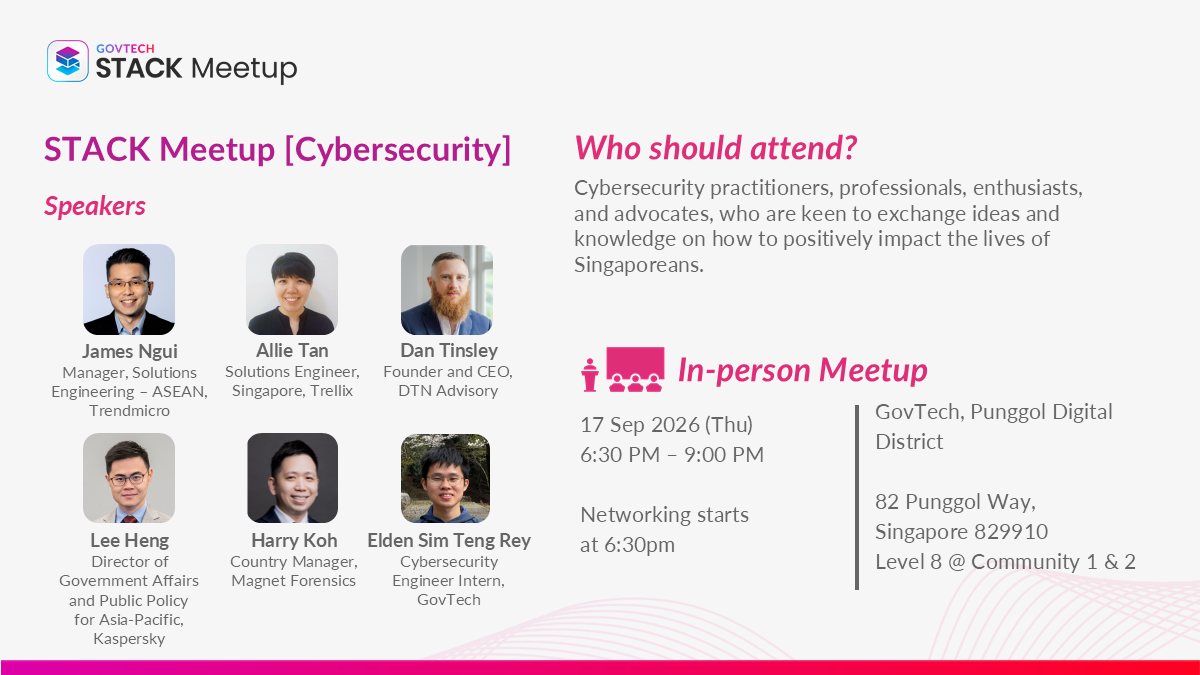 GOVTECH
STACK Meetup

STACK Meetup [Cybersecurity]

Speakers

James Ngui
Manager, Solutions Engineering – ASEAN, Trendmicro

Allie Tan
Solutions Engineer, Singapore, Trellix

Dan Tinsley
Founder and CEO, DTN Advisory

Lee Heng
Director of Government Affairs and Public Policy for Asia-Pacific, Kaspersky

Harry Koh
Country Manager, Magnet Forensics

Elden Sim Teng Rey
Cybersecurity Engineer Intern, GovTech

Who should attend?

Cybersecurity practitioners, professionals, enthusiasts, and advocates, who are keen to exchange ideas and knowledge on how to positively impact the lives of Singaporeans.

In-person Meetup

17 Sep 2026 (Thu)
6:30 PM – 9:00 PM

Networking starts at 6:30pm

GovTech, Punggol Digital District

82 Punggol Way, Singapore 829910
Level 8 @ Community 1 & 2